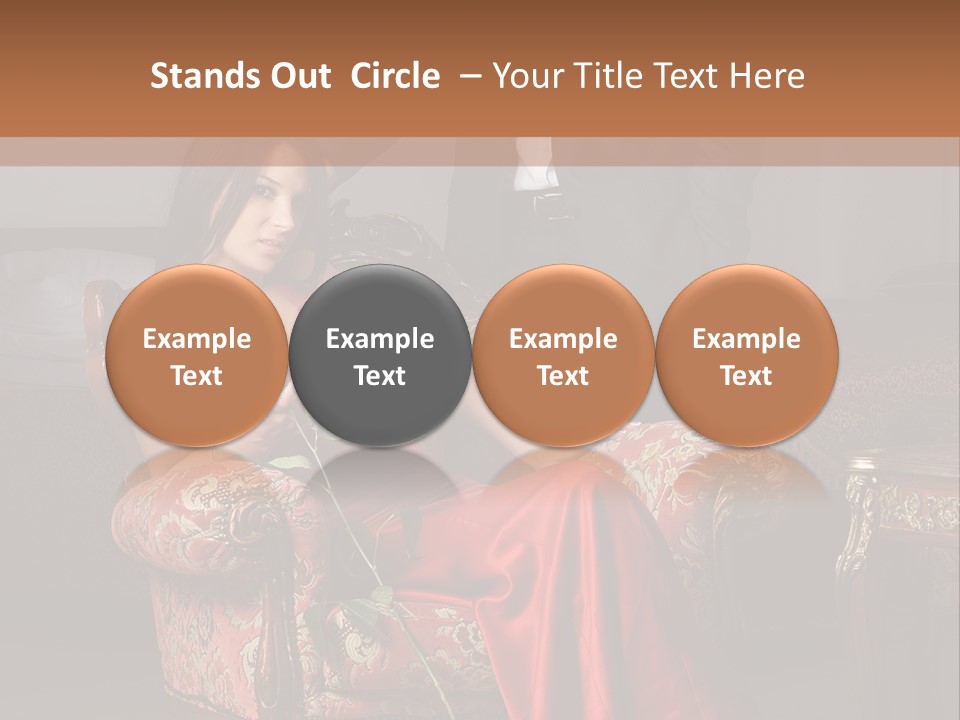 Stands Out Circle – Your Title Text Here

Example Text

Example Text

Example Text

Example Text